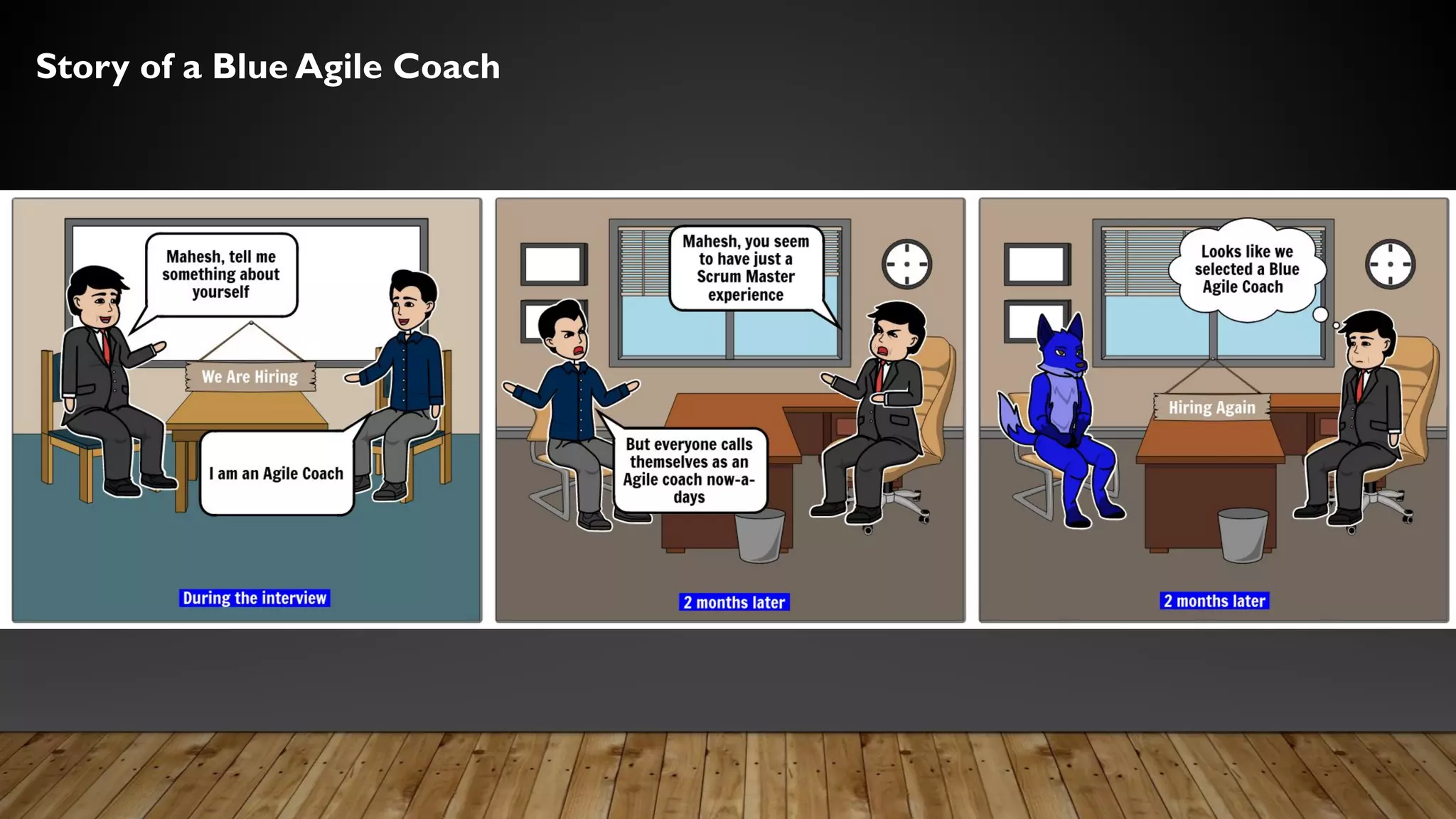 Story of a Blue Agile Coach

Mahesh, tell me something about yourself

We Are Hiring

I am an Agile Coach

During the interview

Mahesh, you seem to have just a Scrum Master experience

But everyone calls themselves as an Agile coach now-a-days

2 months later

Looks like we selected a Blue Agile Coach

Hiring Again

2 months later